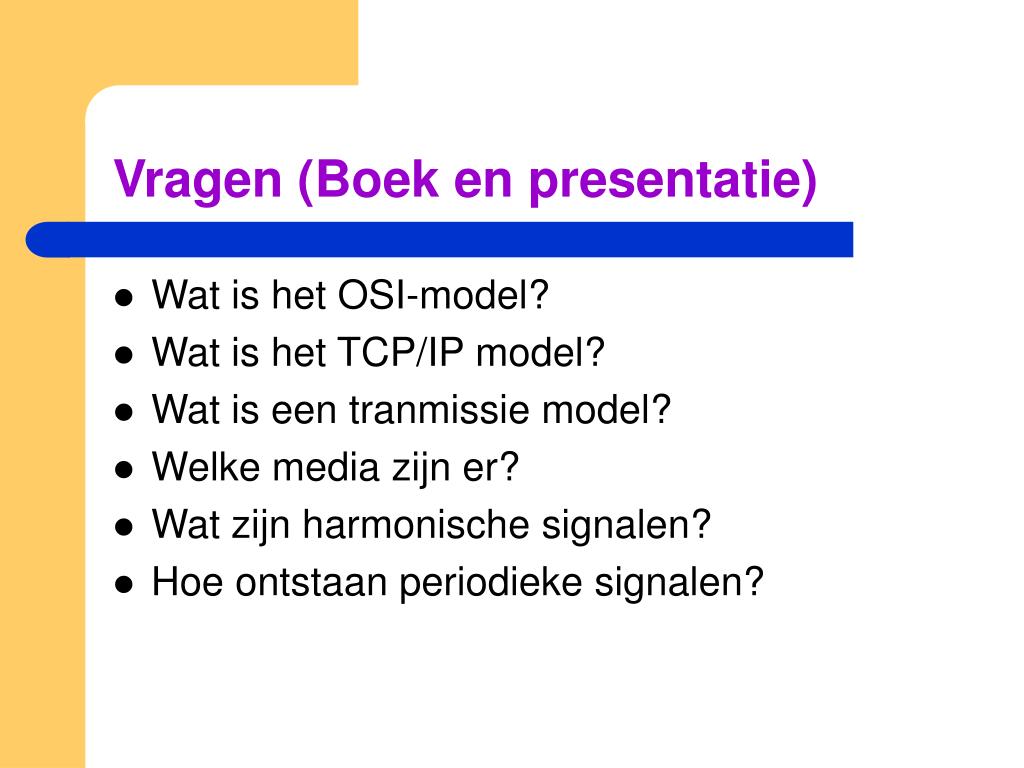 Vragen (Boek en presentatie)

- Wat is het OSI-model?
- Wat is het TCP/IP model?
- Wat is een tranmissie model?
- Welke media zijn er?
- Wat zijn harmonische signalen?
- Hoe ontstaan periodieke signalen?